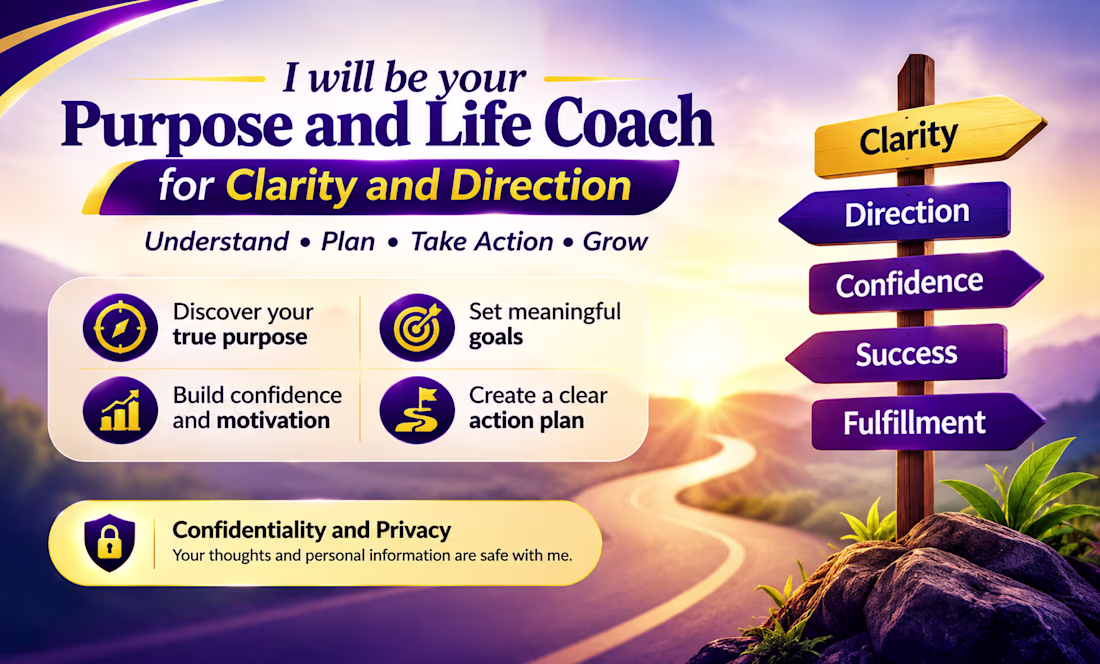 I will be your
Purpose and Life Coach
for Clarity and Direction
Understand • Plan • Take Action • Grow

Discover your true purpose

Set meaningful goals

Build confidence and motivation

Create a clear action plan

Confidentiality and Privacy
Your thoughts and personal information are safe with me.

Clarity
Direction
Confidence
Success
Fulfillment